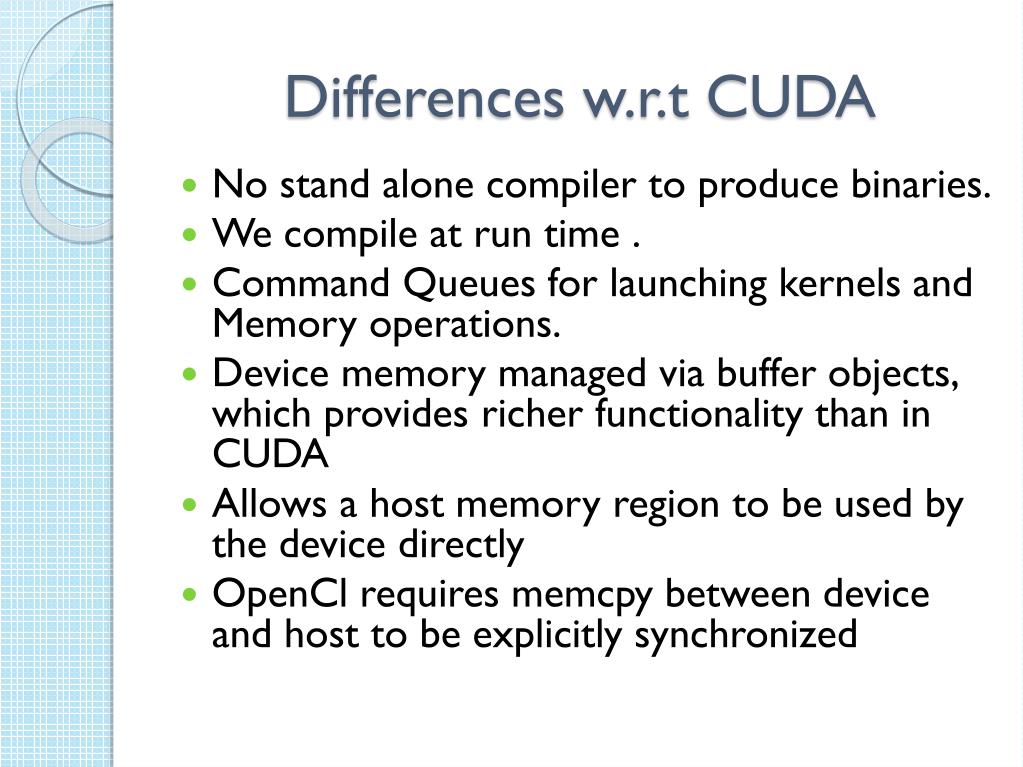 Differences w.r.t CUDA

- No stand alone compiler to produce binaries.
- We compile at run time .
- Command Queues for launching kernels and Memory operations.
- Device memory managed via buffer objects, which provides richer functionality than in CUDA
- Allows a host memory region to be used by the device directly
- OpenCl requires memcpy between device and host to be explicitly synchronized